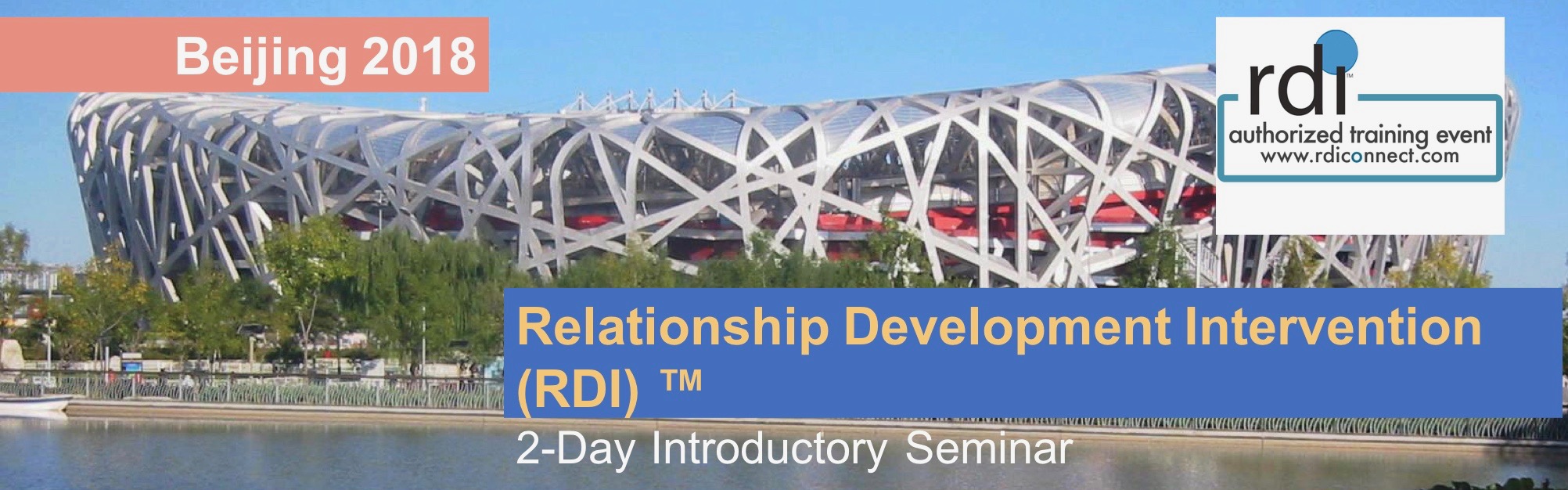 Beijing 2018

rdi™
authorized training event
www.rdiconnect.com

Relationship Development Intervention (RDI) ™

2-Day Introductory Seminar